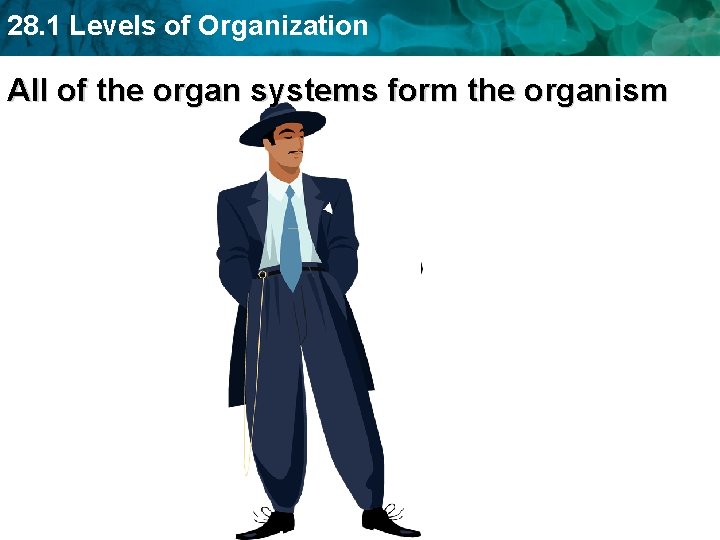 28.1 Levels of Organization

All of the organ systems form the organism